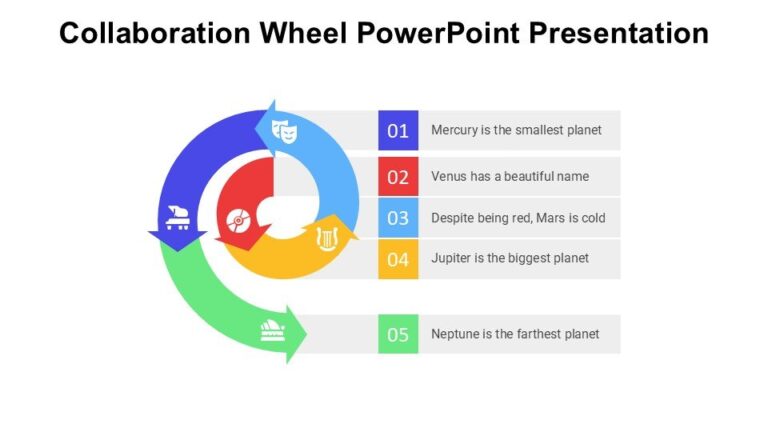 Collaboration Wheel PowerPoint Presentation

01 Mercury is the smallest planet

02 Venus has a beautiful name

03 Despite being red, Mars is cold

04 Jupiter is the biggest planet

05 Neptune is the farthest planet